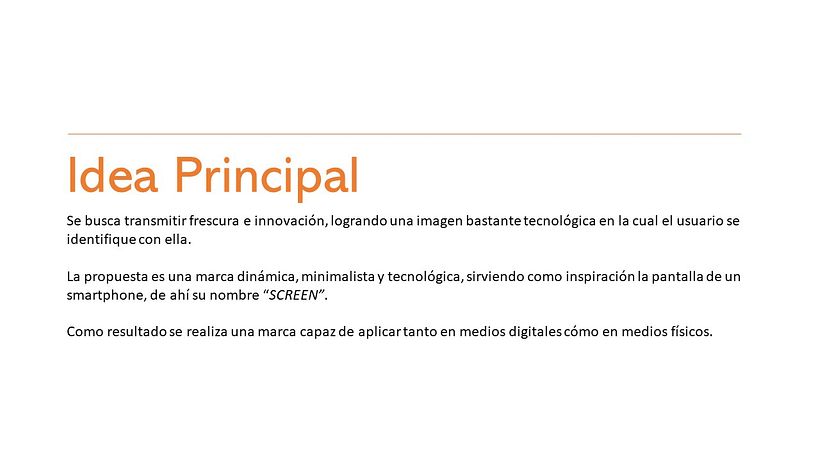 Idea Principal

Se busca transmitir frescura e innovación, logrando una imagen bastante tecnológica en la cual el usuario se identifique con ella.

La propuesta es una marca dinámica, minimalista y tecnológica, sirviendo como inspiración la pantalla de un smartphone, de ahí su nombre “SCREEN”.

Como resultado se realiza una marca capaz de aplicar tanto en medios digitales cómo en medios físicos.